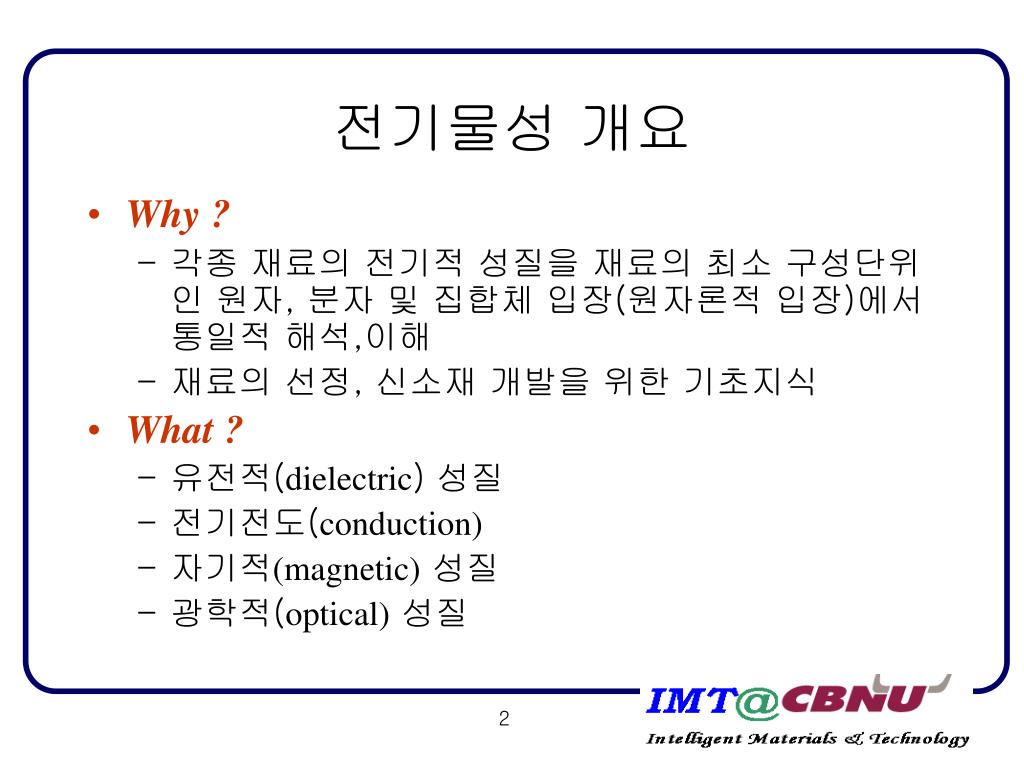 전기물성 개요

• Why ?
– 각종 재료의 전기적 성질을 재료의 최소 구성단위인 원자, 분자 및 집합체 입장(원자론적 입장)에서 통일적 해석,이해
– 재료의 선정, 신소재 개발을 위한 기초지식

• What ?
– 유전적(dielectric) 성질
– 전기전도(conduction)
– 자기적(magnetic) 성질
– 광학적(optical) 성질

2

IMT@CBNU
Intelligent Materials & Technology